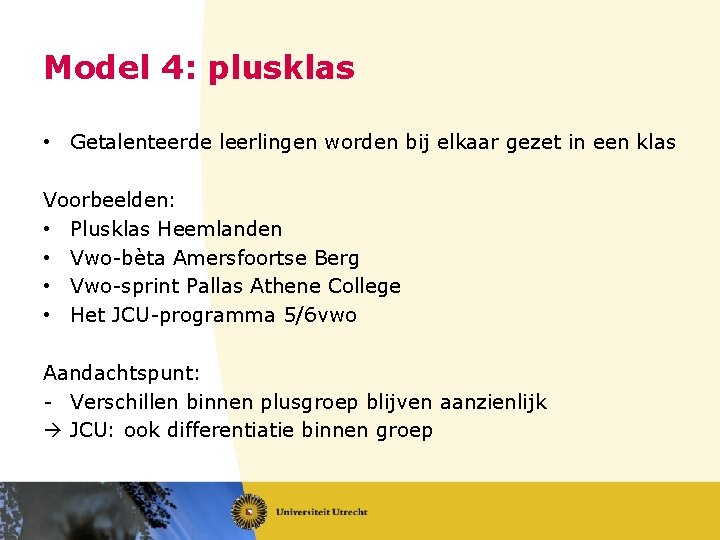 Model 4: plusklas

• Getalenteerde leerlingen worden bij elkaar gezet in een klas

Voorbeelden:
• Plusklas Heemlanden
• Vwo-bèta Amersfoortse Berg
• Vwo-sprint Pallas Athene College
• Het JCU-programma 5/6vwo

Aandachtspunt:
- Verschillen binnen plusgroep blijven aanzienlijk
→ JCU: ook differentiatie binnen groep

Universiteit Utrecht